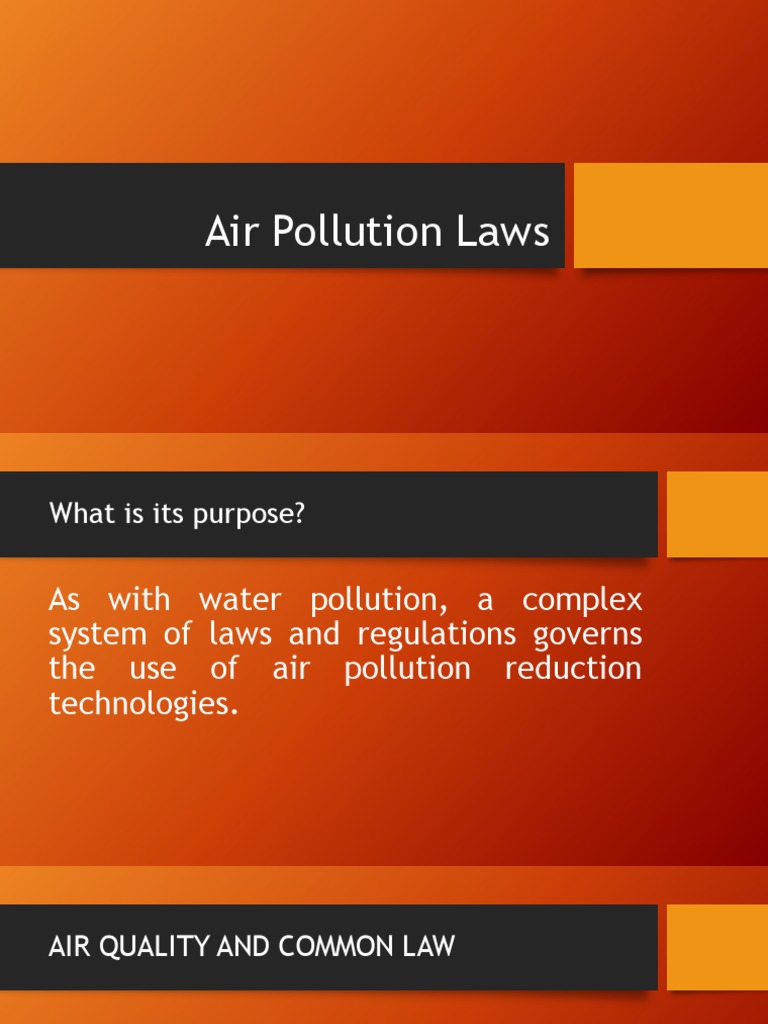 Air Pollution Laws

What is its purpose?

As with water pollution, a complex system of laws and regulations governs the use of air pollution reduction technologies.

AIR QUALITY AND COMMON LAW